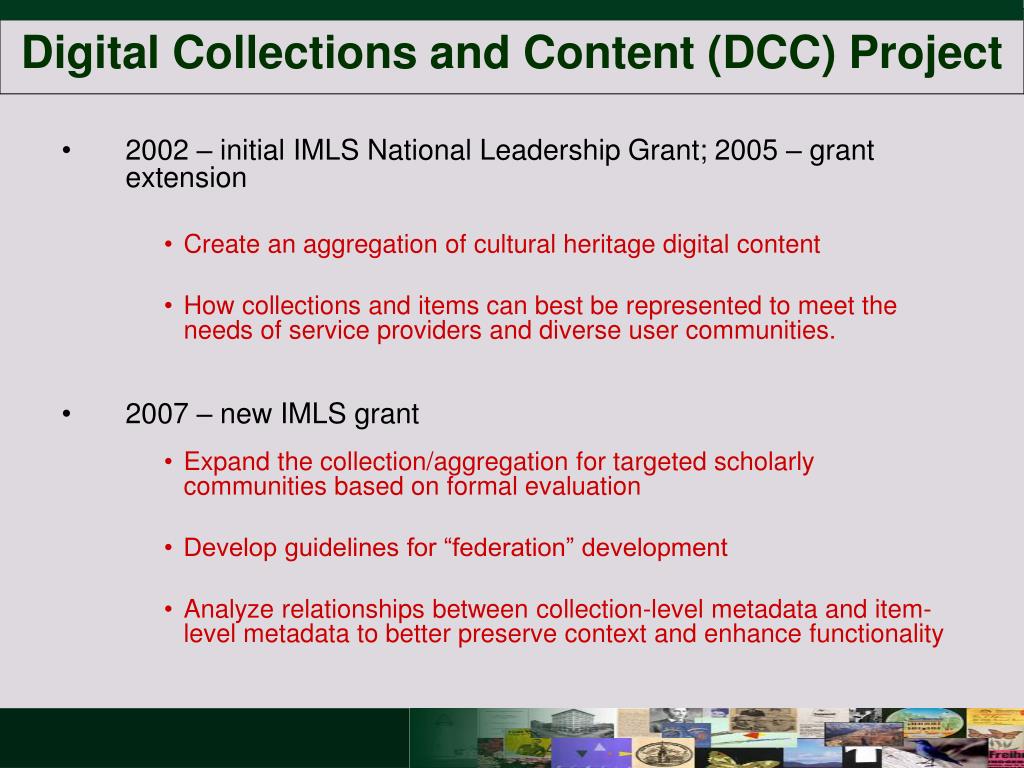 Digital Collections and Content (DCC) Project

• 2002 – initial IMLS National Leadership Grant; 2005 – grant extension

• Create an aggregation of cultural heritage digital content

• How collections and items can best be represented to meet the needs of service providers and diverse user communities.

• 2007 – new IMLS grant

• Expand the collection/aggregation for targeted scholarly communities based on formal evaluation

• Develop guidelines for “federation” development

• Analyze relationships between collection-level metadata and item-level metadata to better preserve context and enhance functionality